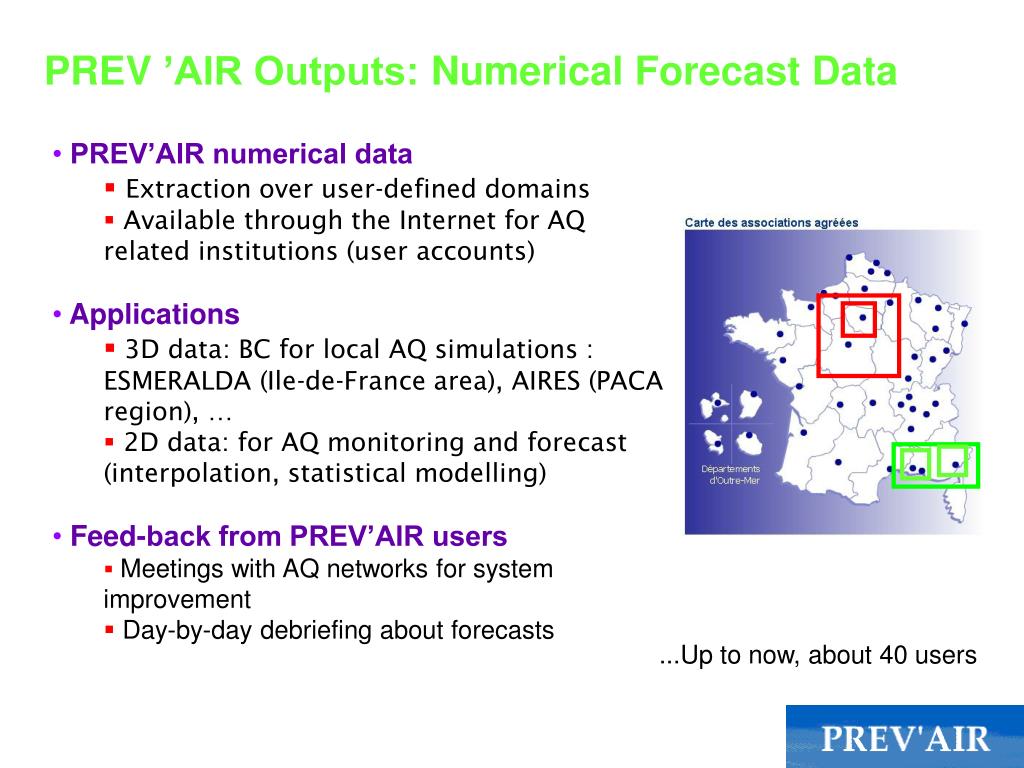 PREV ’AIR Outputs: Numerical Forecast Data

• PREV’AIR numerical data

▪ Extraction over user-defined domains

▪ Available through the Internet for AQ related institutions (user accounts)

• Applications

▪ 3D data: BC for local AQ simulations : ESMERALDA (Ile-de-France area), AIRES (PACA region), …

▪ 2D data: for AQ monitoring and forecast (interpolation, statistical modelling)

• Feed-back from PREV’AIR users

▪ Meetings with AQ networks for system improvement

▪ Day-by-day debriefing about forecasts

Carte des associations agréées

Départements d'Outre-Mer

...Up to now, about 40 users

PREV'AIR